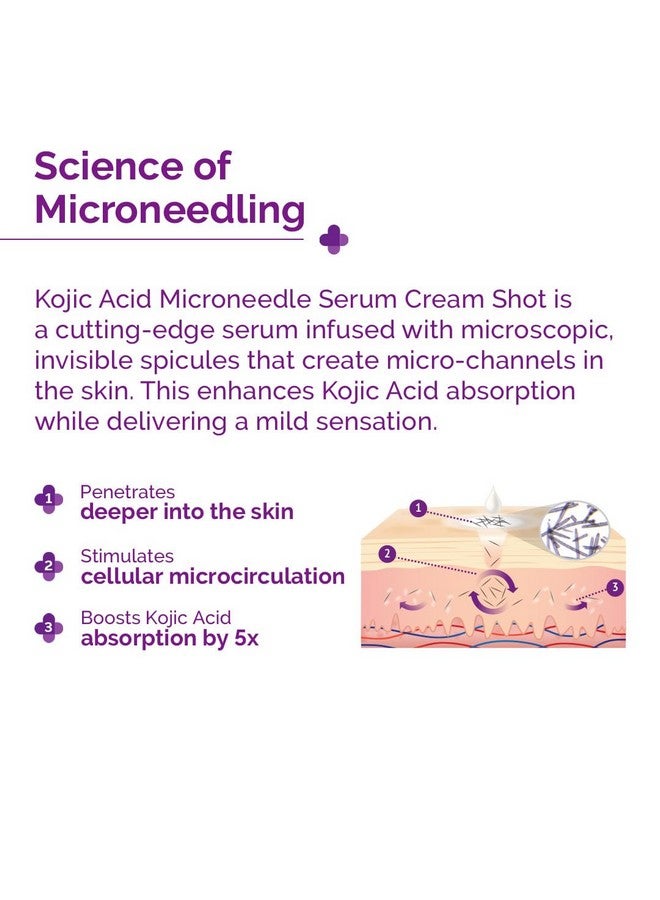 Science of Microneedling

Kojic Acid Microneedle Serum Cream Shot is a cutting-edge serum infused with microscopic, invisible spicules that create micro-channels in the skin. This enhances Kojic Acid absorption while delivering a mild sensation.

1 Penetrates
deeper into the skin

2 Stimulates
cellular microcirculation

3 Boosts Kojic Acid
absorption by 5x

1
2
3